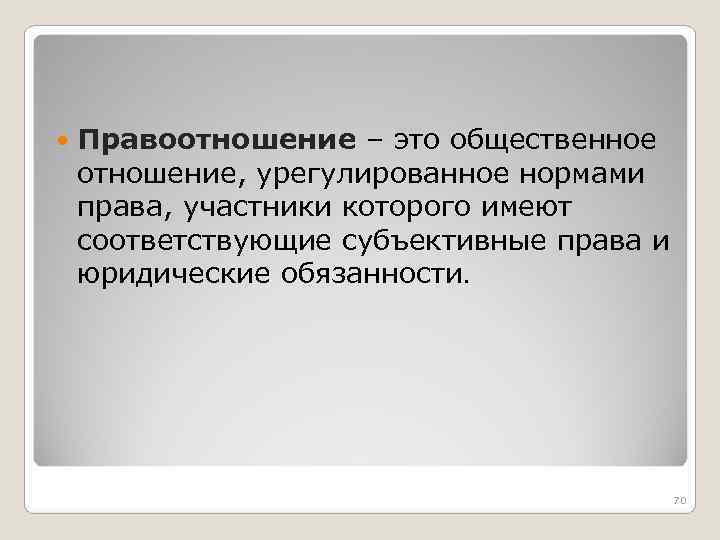 Правоотношение – это общественное отношение, урегулированное нормами права, участники которого имеют соответствующие субъективные права и юридические обязанности.

70